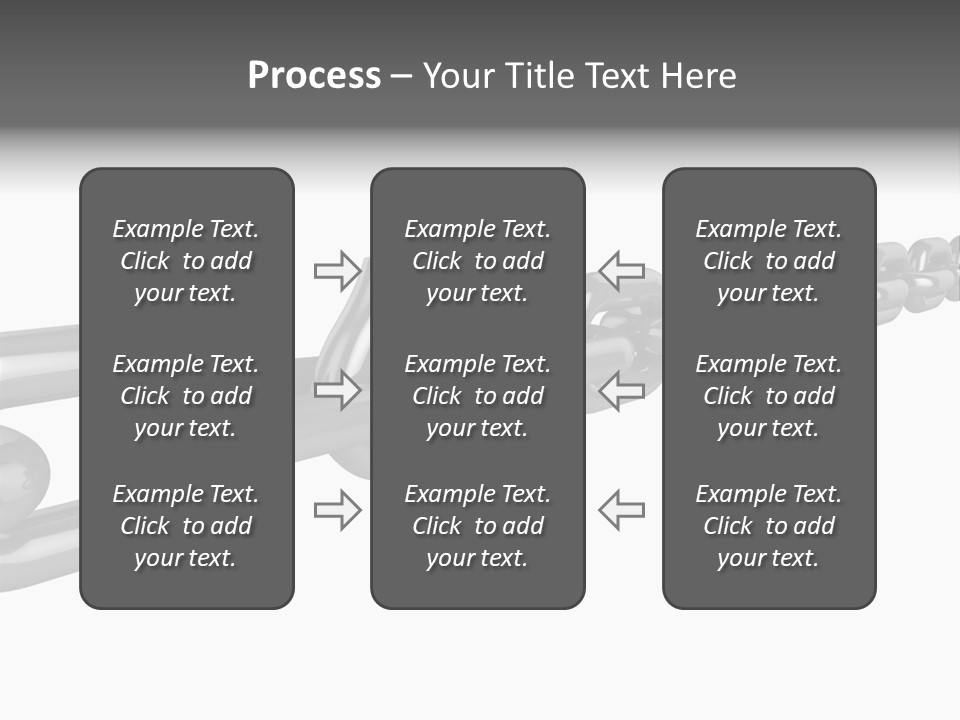 Process – Your Title Text Here

Example Text. Click to add your text.

Example Text. Click to add your text.

Example Text. Click to add your text.

Example Text. Click to add your text.

Example Text. Click to add your text.

Example Text. Click to add your text.

Example Text. Click to add your text.

Example Text. Click to add your text.

Example Text. Click to add your text.